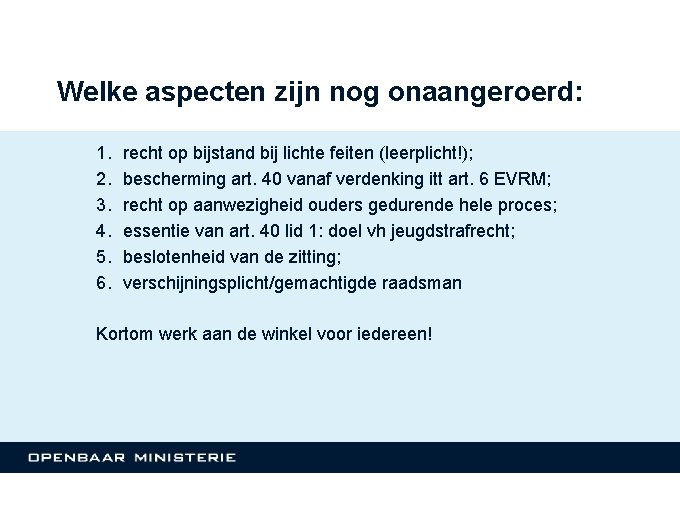 Welke aspecten zijn nog onaangeroerd:

1. recht op bijstand bij lichte feiten (leerplicht!);
2. bescherming art. 40 vanaf verdenking itt art. 6 EVRM;
3. recht op aanwezigheid ouders gedurende hele proces;
4. essentie van art. 40 lid 1: doel vh jeugdstrafrecht;
5. beslotenheid van de zitting;
6. verschijningsplicht/gemachtigde raadsman

Kortom werk aan de winkel voor iedereen!

OPENBAAR MINISTERIE